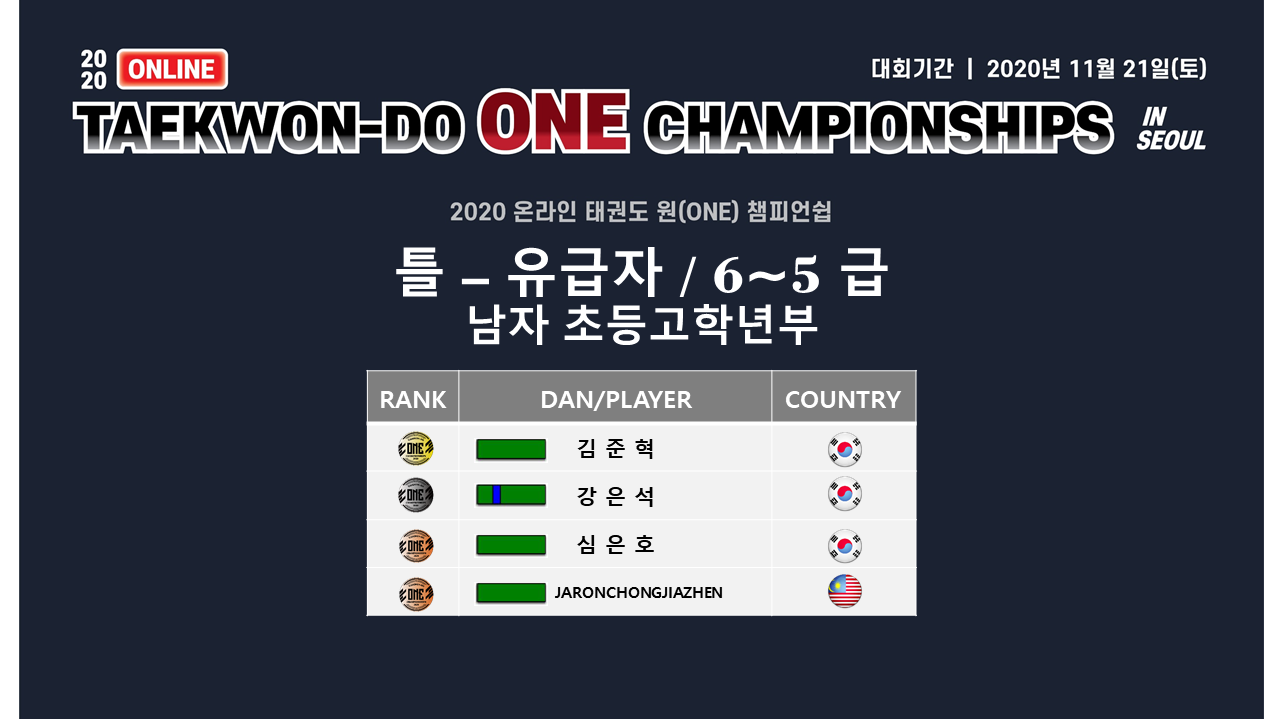 2020 ONLINE

대회기간 | 2020년 11월 21일(토)

TAEKWON-DO ONE CHAMPIONSHIPS IN SEOUL

2020 온라인 태권도 원(ONE) 챔피언쉽

틀 – 유급자 / 6~5 급
남자 초등고학년부

| RANK | DAN/PLAYER | COUNTRY |
|---|---|---|
| ONE | 김 준 혁 | |
| ONE | 강 은 석 | |
| ONE | 심 은 호 | |
| ONE | JARONCHONGJIAZHEN | |